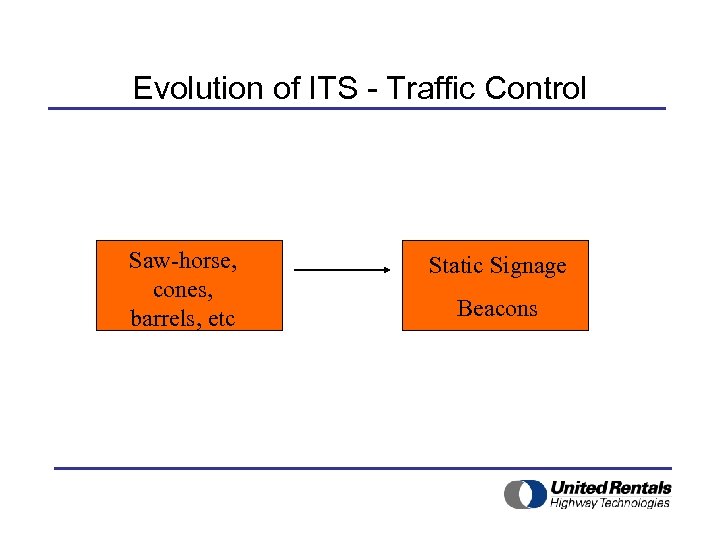 Evolution of ITS - Traffic Control

Saw-horse, cones, barrels, etc

Static Signage

Beacons

United Rentals
Highway Technologies